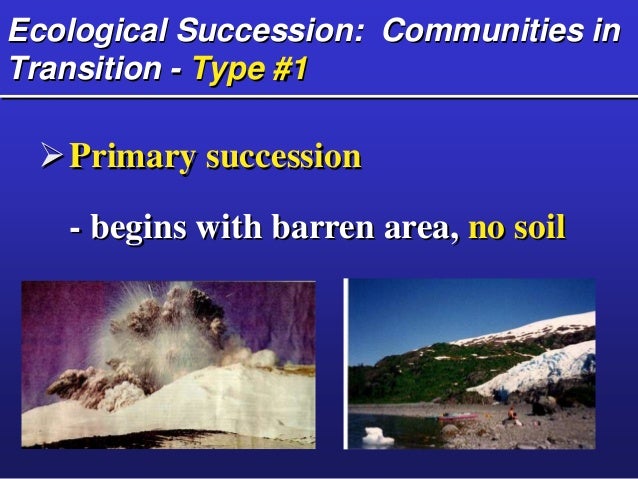 Ecological Succession: Communities in Transition - Type #1

➢ Primary succession

- begins with barren area, no soil